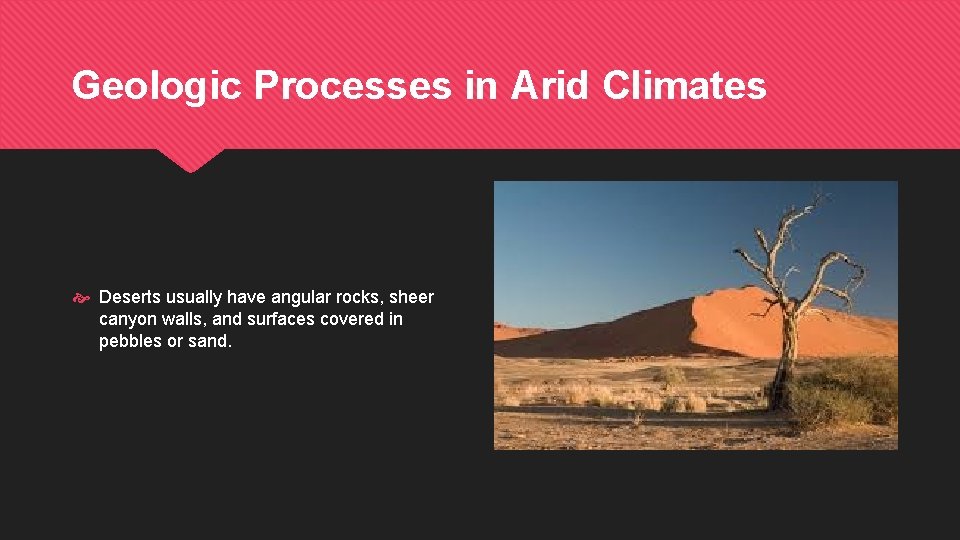 Geologic Processes in Arid Climates

Deserts usually have angular rocks, sheer canyon walls, and surfaces covered in pebbles or sand.